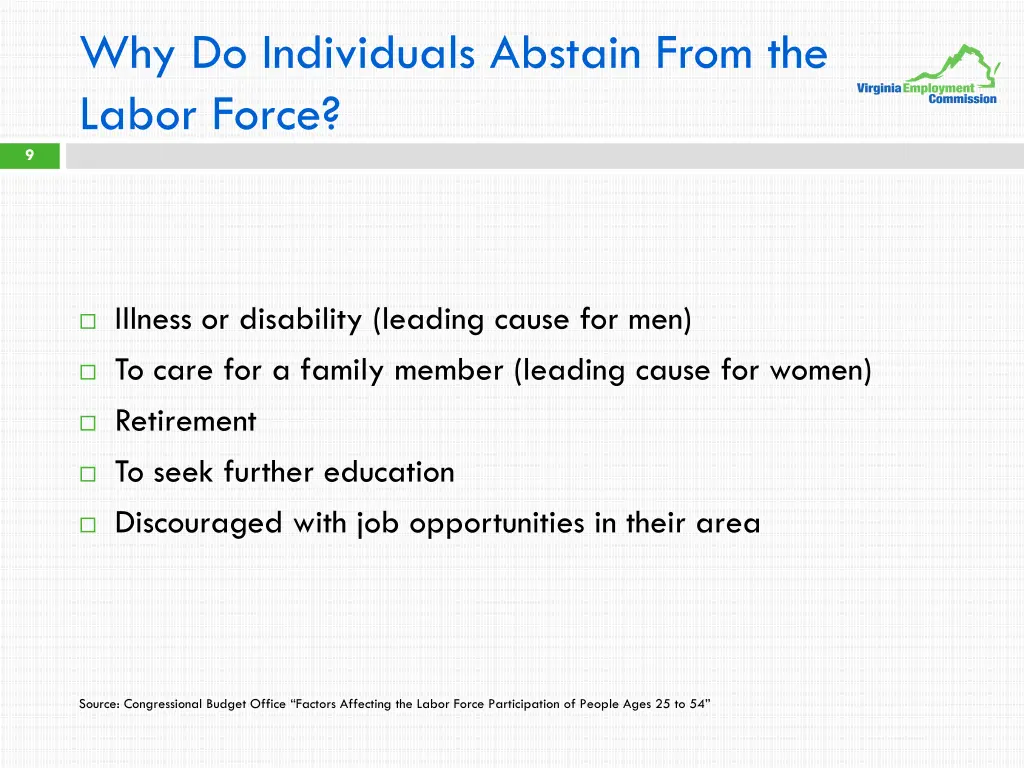 Why Do Individuals Abstain From the Labor Force?

Virginia Employment Commission

9

□ Illness or disability (leading cause for men)
□ To care for a family member (leading cause for women)
□ Retirement
□ To seek further education
□ Discouraged with job opportunities in their area

Source: Congressional Budget Office "Factors Affecting the Labor Force Participation of People Ages 25 to 54"